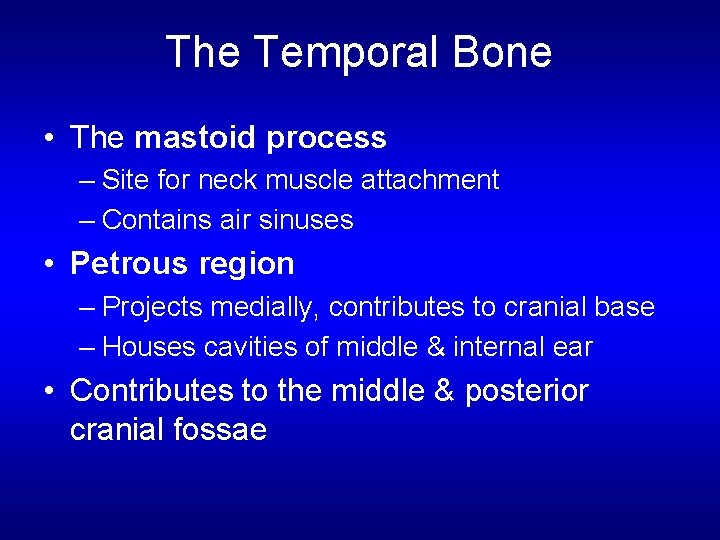 The Temporal Bone

• The mastoid process
– Site for neck muscle attachment
– Contains air sinuses

• Petrous region
– Projects medially, contributes to cranial base
– Houses cavities of middle & internal ear

• Contributes to the middle & posterior cranial fossae